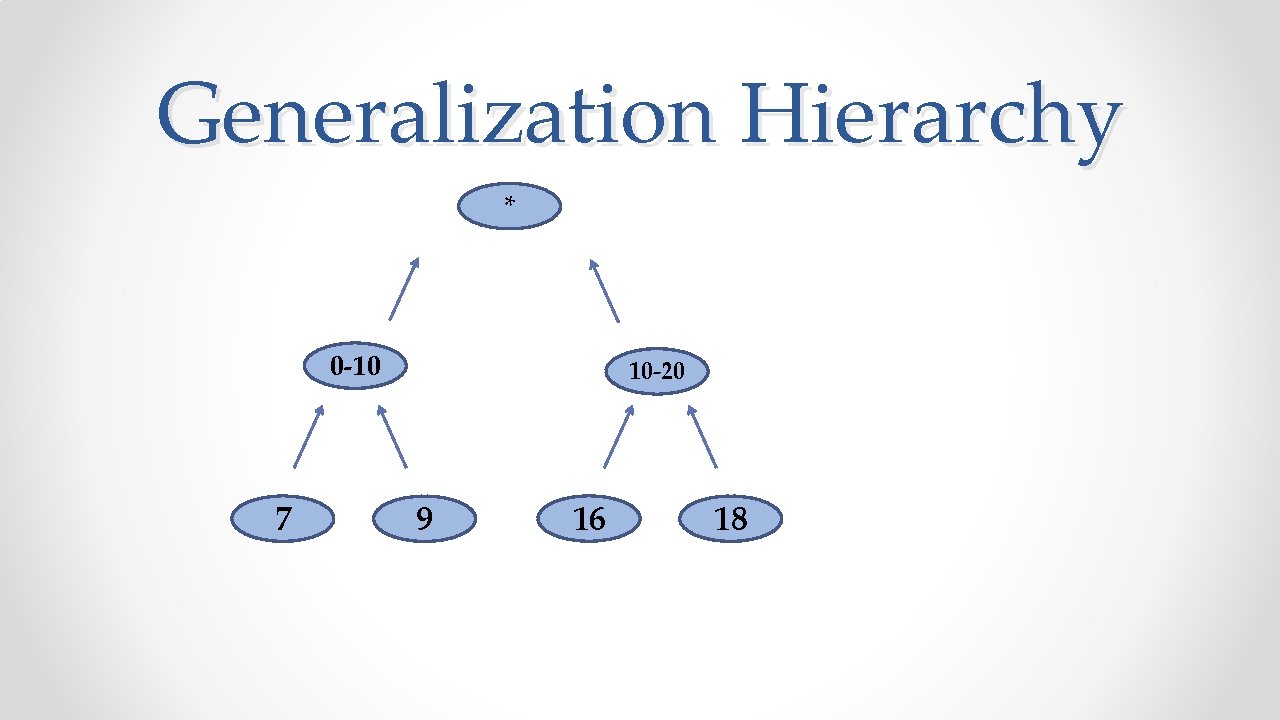 Generalization Hierarchy

*

0-10

10-20

7

9

16

18